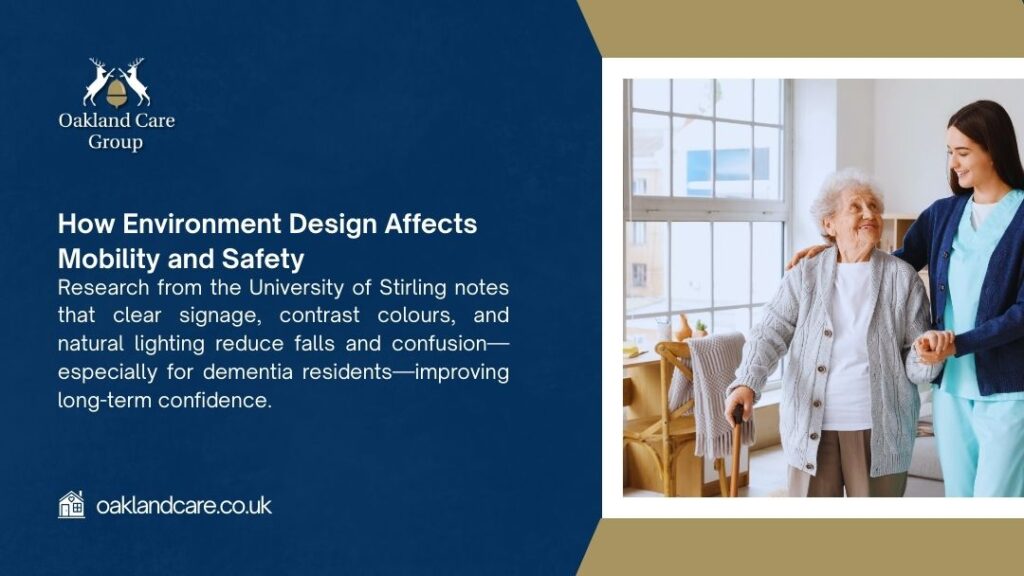 Oakland Care Group

How Environment Design Affects Mobility and Safety

Research from the University of Stirling notes that clear signage, contrast colours, and natural lighting reduce falls and confusion—especially for dementia residents—improving long-term confidence.

oaklandcare.co.uk